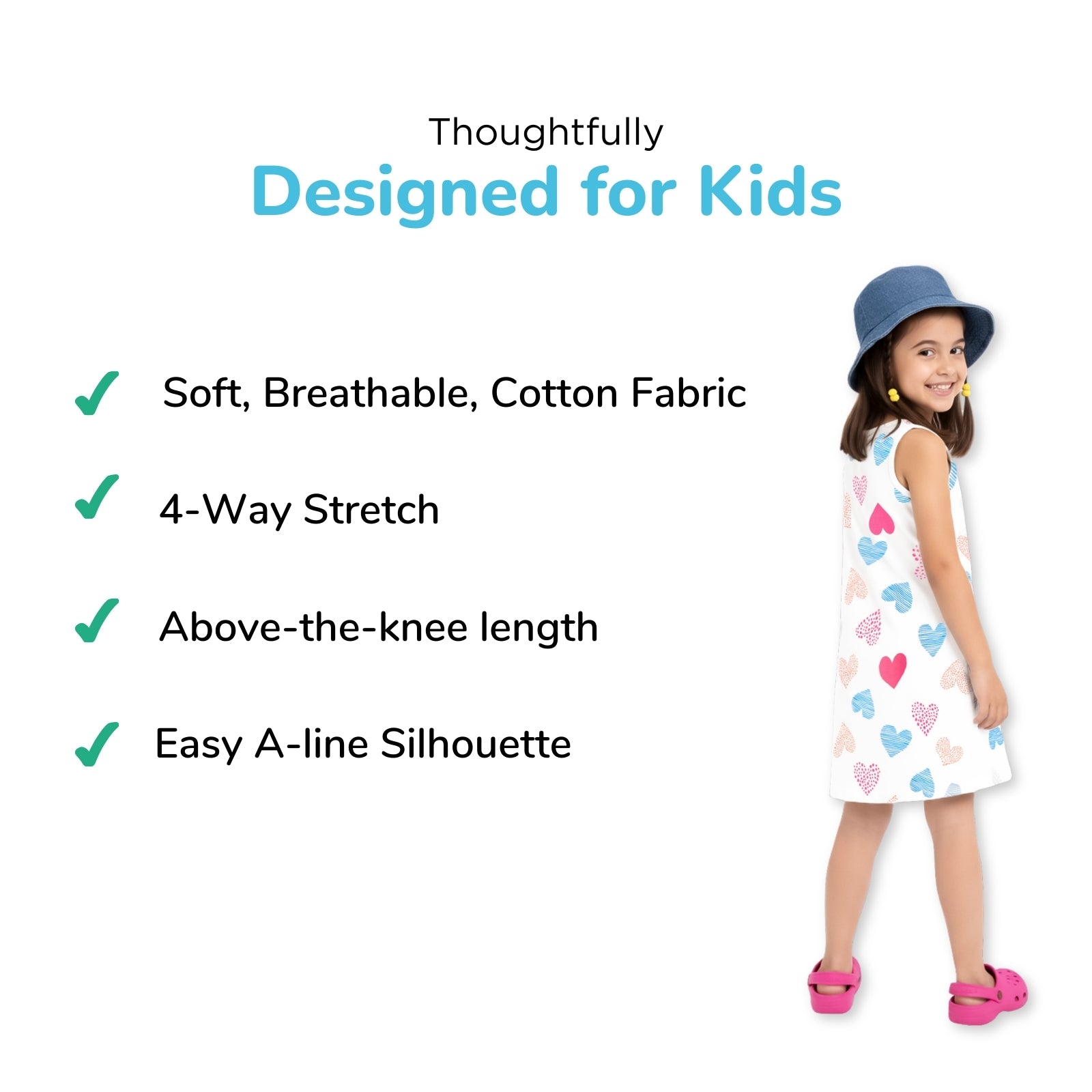 Thoughtfully
Designed for Kids

✓ Soft, Breathable, Cotton Fabric

✓ 4-Way Stretch

✓ Above-the-knee length

✓ Easy A-line Silhouette